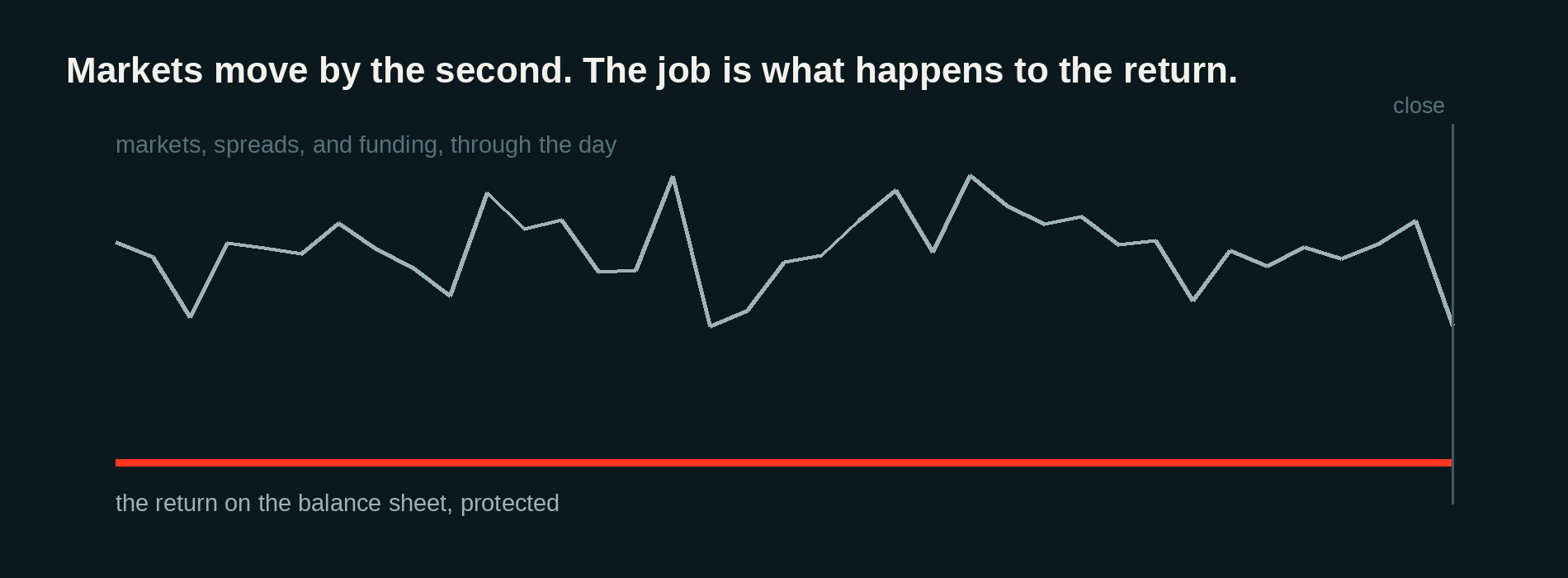 Markets move by the second. The job is what happens to the return.

close

markets, spreads, and funding, through the day

the return on the balance sheet, protected